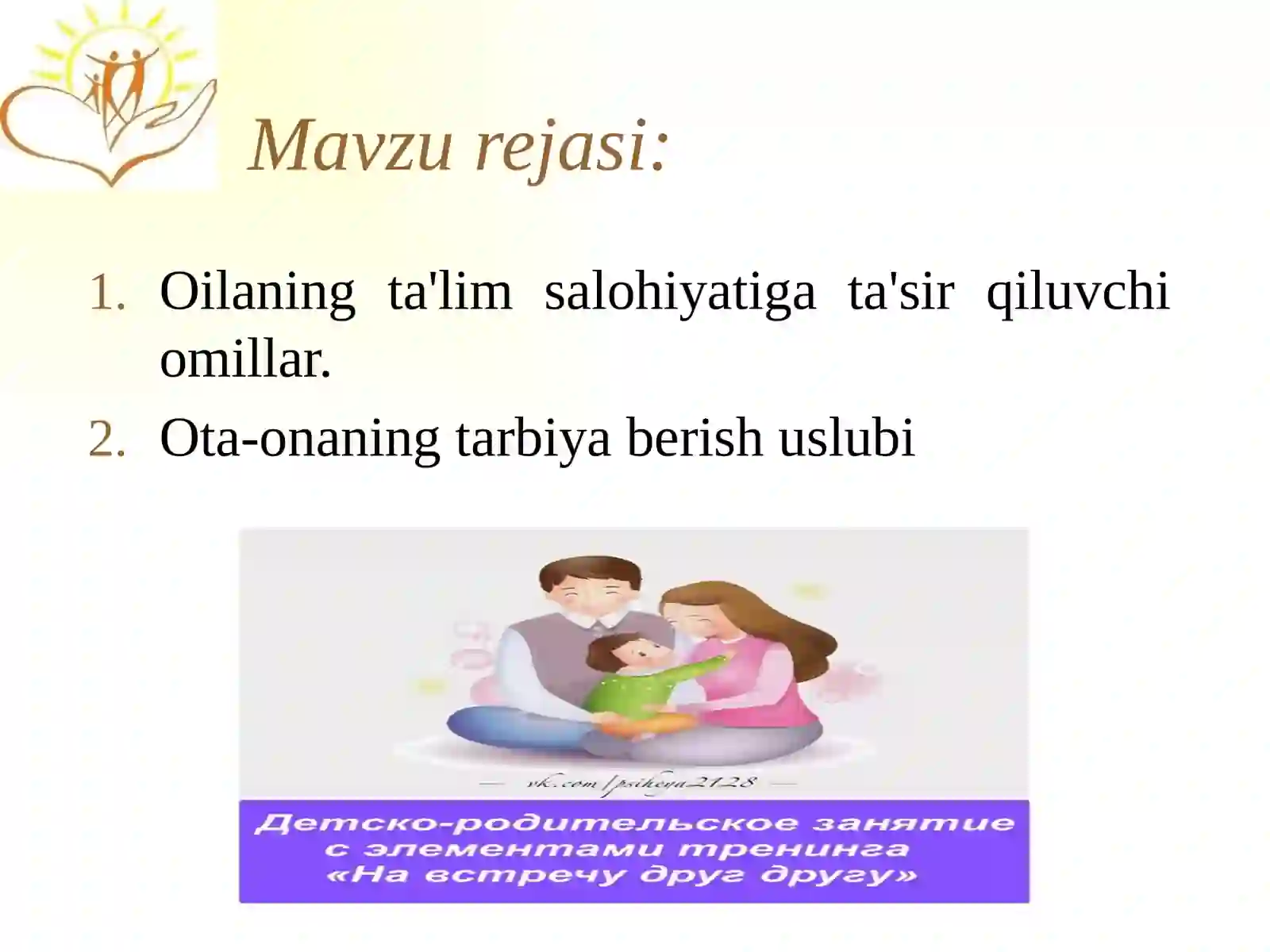 Mavzu rejasi:

1. Oilaning ta'lim salohiyatiga ta'sir qiluvchi omillar.
2. Ota-onaning tarbiya berish uslubi

vk.com/psiheya2128

Детско-родительское занятие с элементами тренинга «На встречу друг другу»